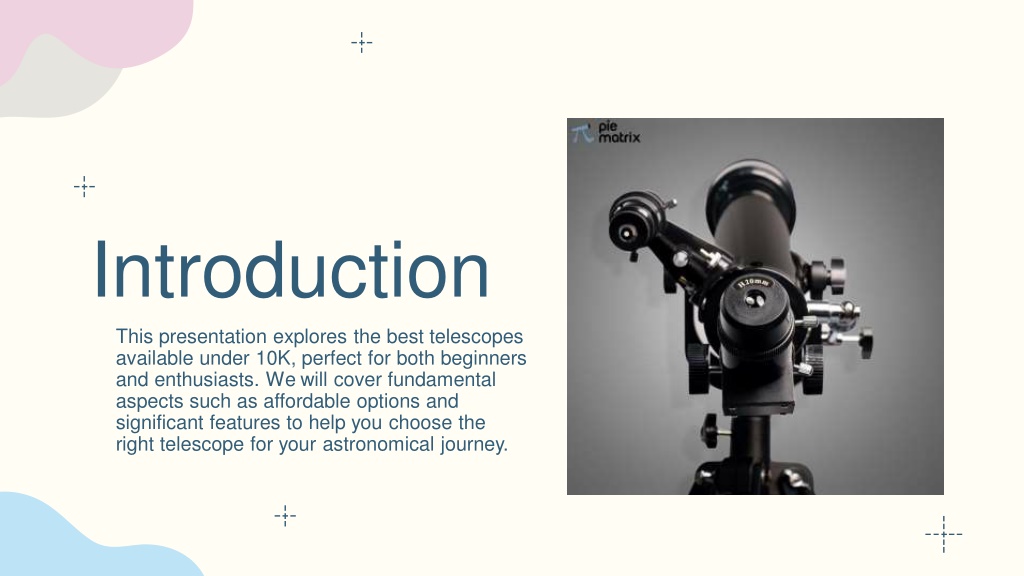 Introduction

This presentation explores the best telescopes available under 10K, perfect for both beginners and enthusiasts. We will cover fundamental aspects such as affordable options and significant features to help you choose the right telescope for your astronomical journey.

pie matrix

H20mm